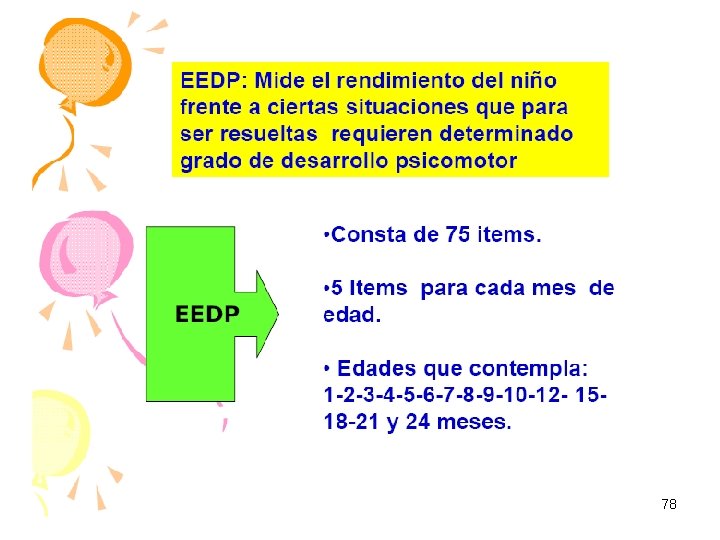 EEDP: Mide el rendimiento del niño frente a ciertas situaciones que para ser resueltas requieren determinado grado de desarrollo psicomotor

EEDP

•Consta de 75 items.

•5 Items para cada mes de edad.

• Edades que contempla: 1-2-3-4-5-6-7-8-9-10-12- 15-18-21 y 24 meses.

78